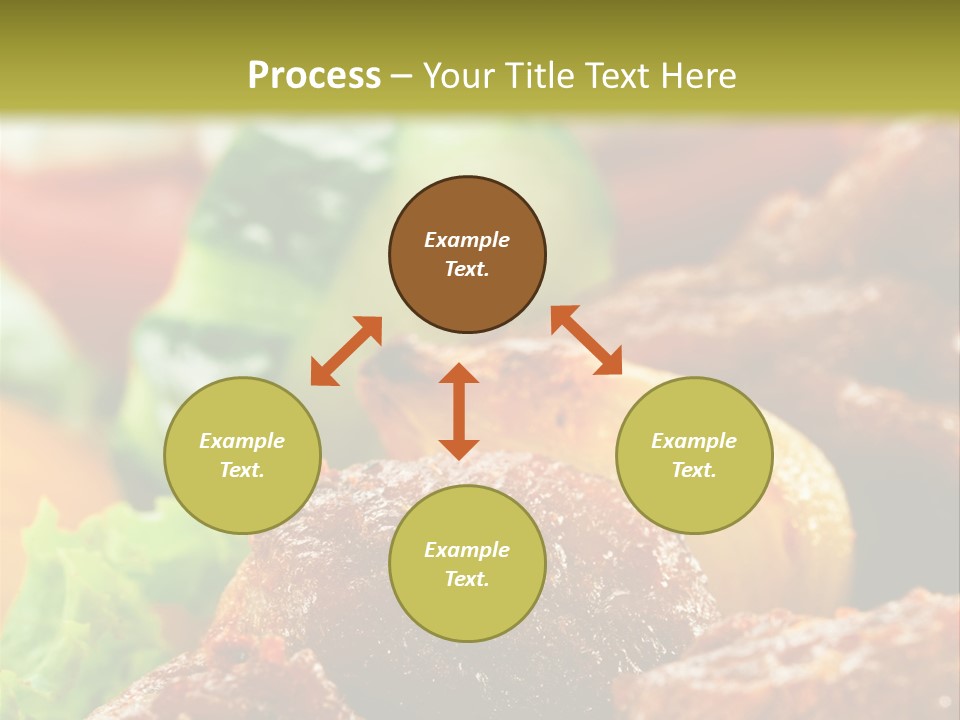 Process – Your Title Text Here

Example Text.

Example Text.

Example Text.

Example Text.